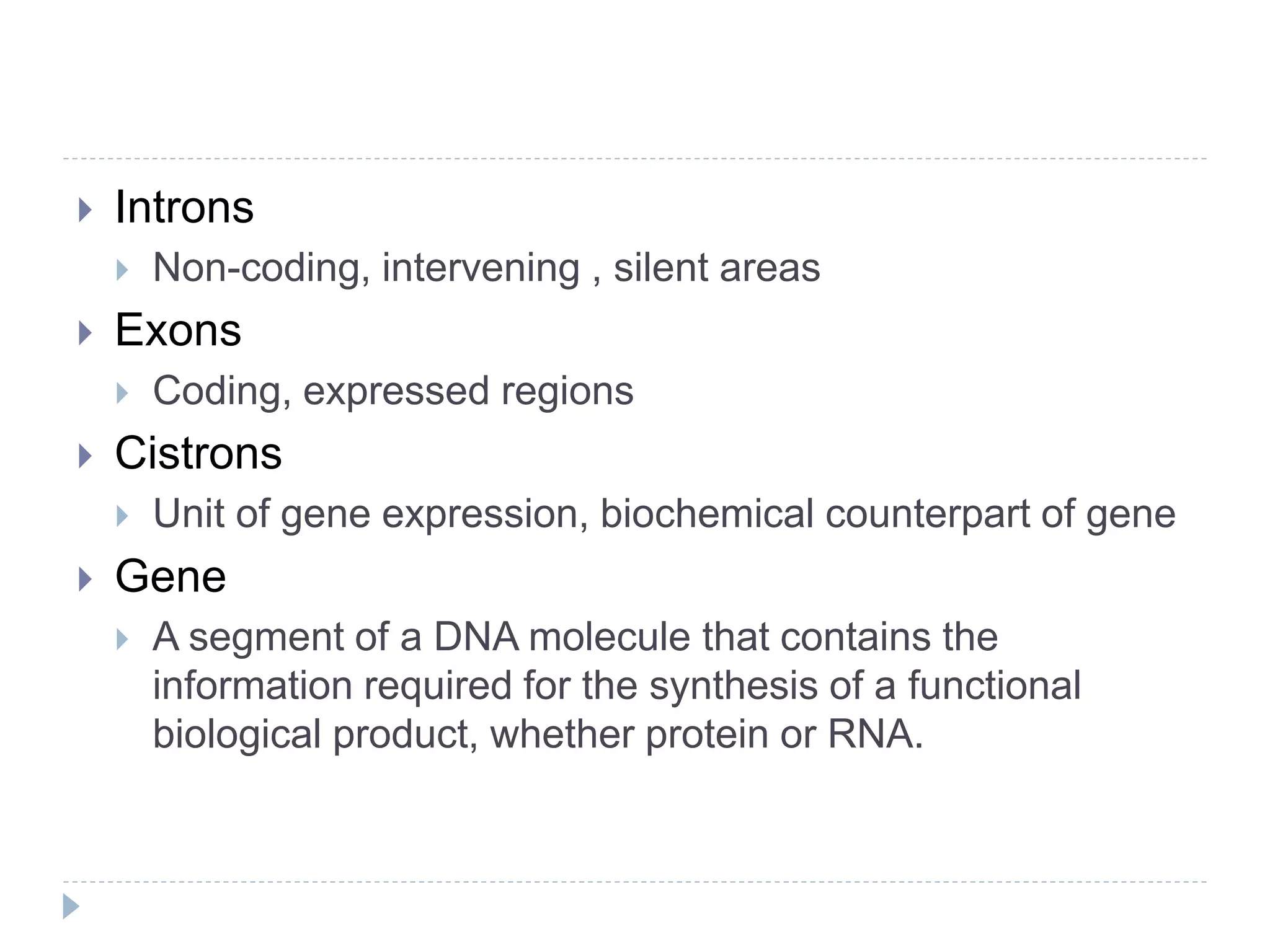 Introns

Non-coding, intervening , silent areas

Exons

Coding, expressed regions

Cistrons

Unit of gene expression, biochemical counterpart of gene

Gene

A segment of a DNA molecule that contains the information required for the synthesis of a functional biological product, whether protein or RNA.